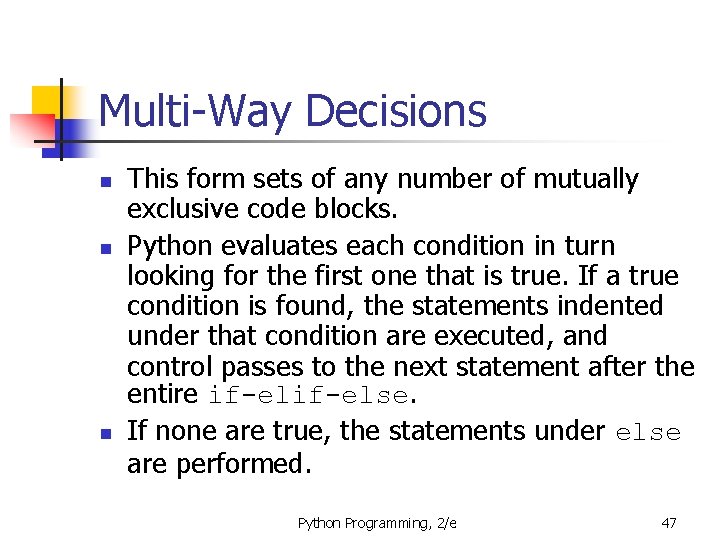 Multi-Way Decisions

- This form sets of any number of mutually exclusive code blocks.
- Python evaluates each condition in turn looking for the first one that is true. If a true condition is found, the statements indented under that condition are executed, and control passes to the next statement after the entire if-elif-else.
- If none are true, the statements under else are performed.

Python Programming, 2/e

47